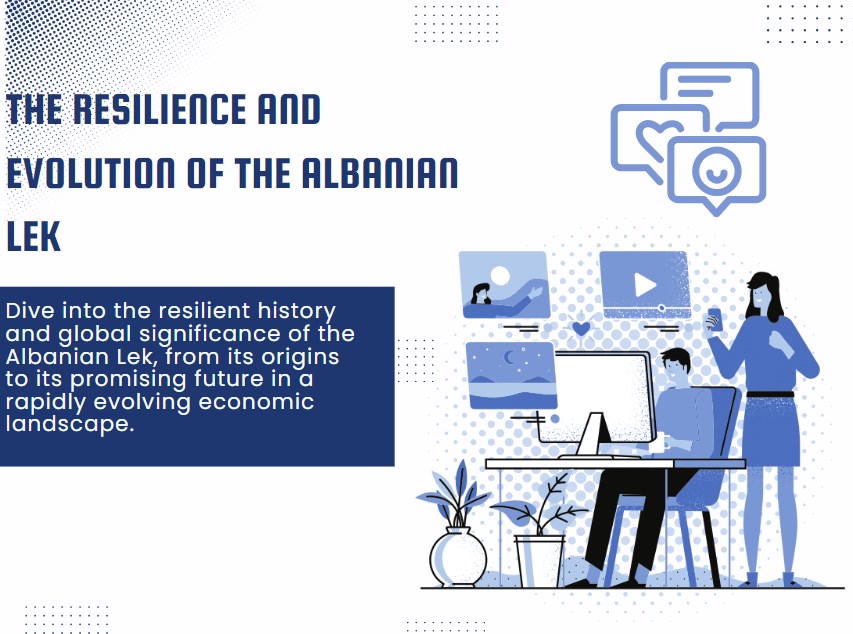 THE RESILIENCE AND EVOLUTION OF THE ALBANIAN LEK

Dive into the resilient history and global significance of the Albanian Lek, from its origins to its promising future in a rapidly evolving economic landscape.